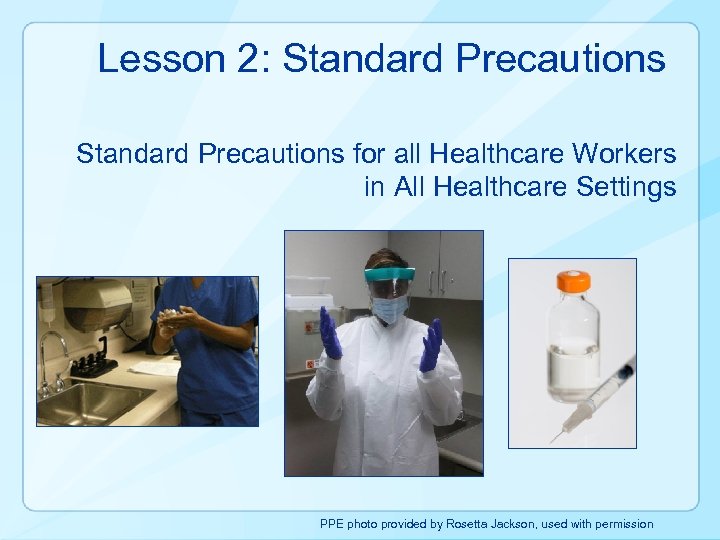 Lesson 2: Standard Precautions

Standard Precautions for all Healthcare Workers in All Healthcare Settings

PPE photo provided by Rosetta Jackson, used with permission